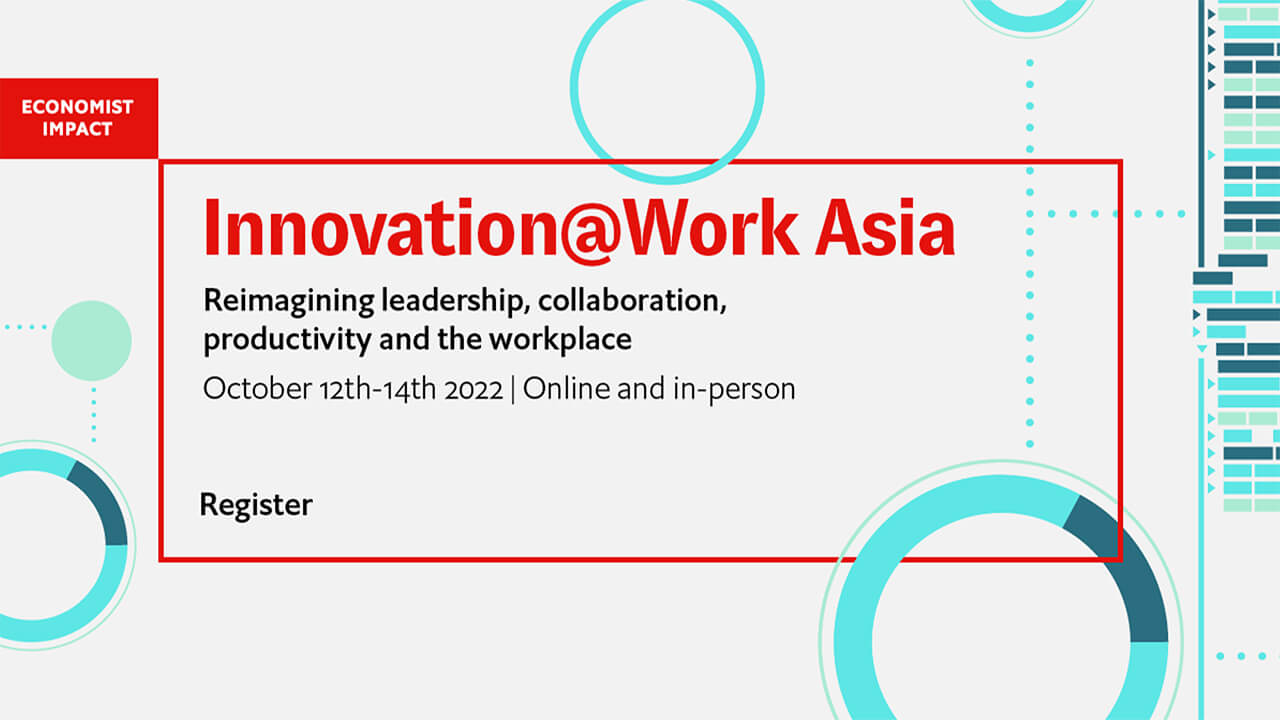 ECONOMIST IMPACT

Innovation@Work Asia

Reimagining leadership, collaboration, productivity and the workplace

October 12th-14th 2022 | Online and in-person

Register